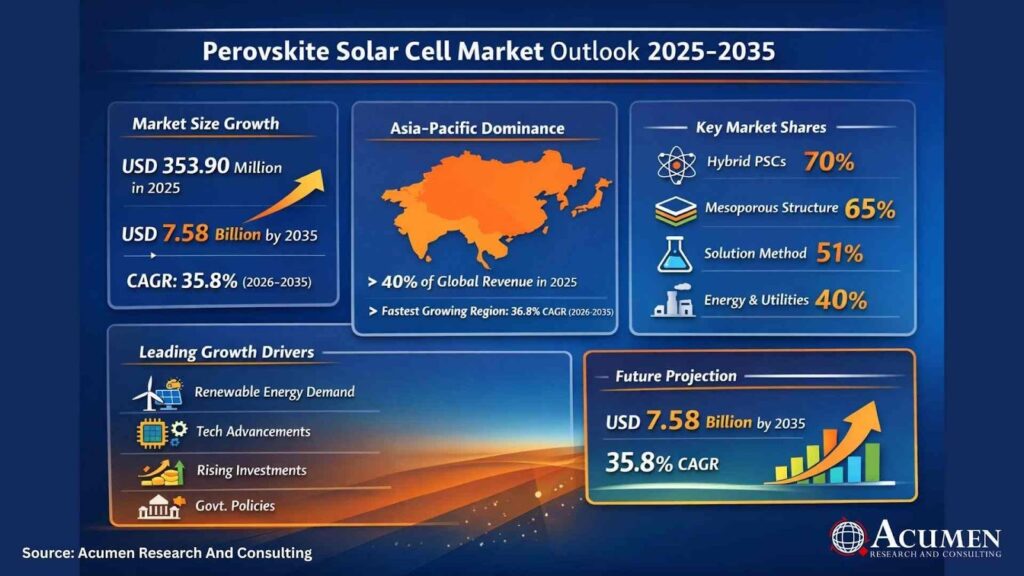 Perovskite Solar Cell Market Outlook 2025-2035

Market Size Growth

USD 353.90 Million in 2025

USD 7.58 Billion by 2035

CAGR: 35.8% (2026-2035)

Asia-Pacific Dominance

> 40% of Global Revenue in 2025

> Fastest Growing Region: 36.8% CAGR (2026-2035)

Key Market Shares

Hybrid PSCs 70%

Mesoporous Structure 65%

Solution Method 51%

Energy & Utilities 40%

Leading Growth Drivers

Renewable Energy Demand

Tech Advancements

Rising Investments

Govt. Policies

Future Projection

USD 7.58 Billion by 2035

35.8% CAGR

Source: Acumen Research And Consulting

ACUMEN
RESEARCH AND CONSULTING